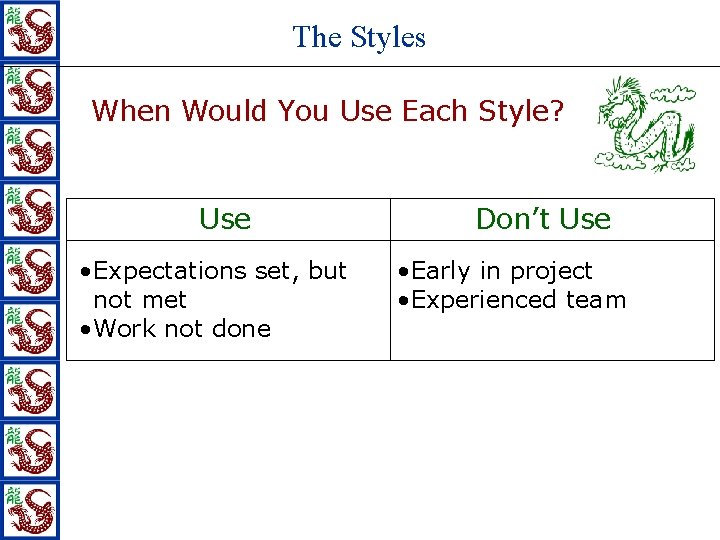 The Styles

When Would You Use Each Style?

| Use | Don't Use |
|---|---|
| •Expectations set, but not met •Work not done | •Early in project •Experienced team |